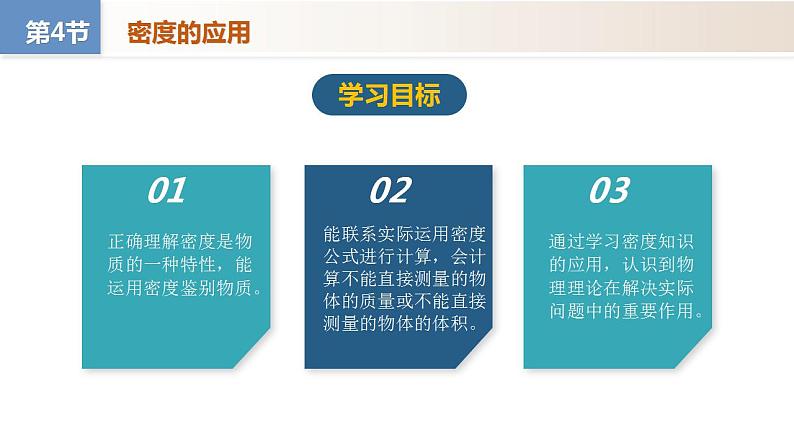 第4节　密度的应用

学习目标

01

正确理解密度是物质的一种特性，能运用密度鉴别物质。

02

能联系实际运用密度公式进行计算，会计算不能直接测量的物体的质量或不能直接测量的物体的体积。

03

通过学习密度知识的应用，认识到物理理论在解决实际问题中的重要作用。